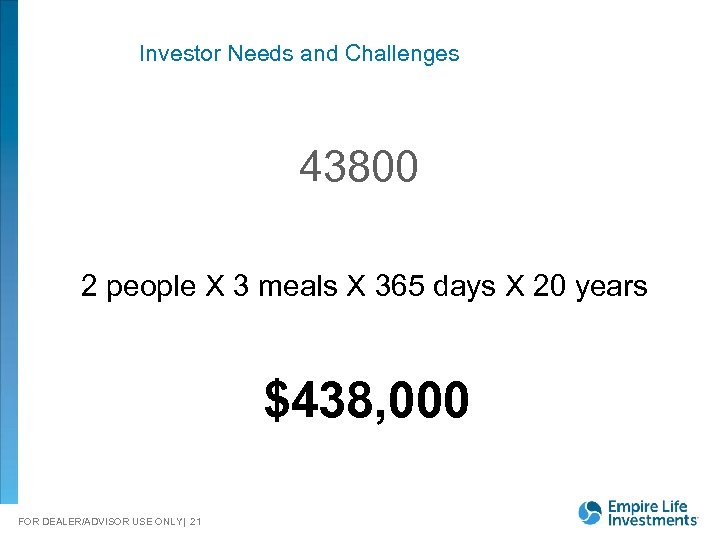 Investor Needs and Challenges

43800

2 people X 3 meals X 365 days X 20 years

$438,000

FOR DEALER/ADVISOR USE ONLY| 21

Empire Life Investments